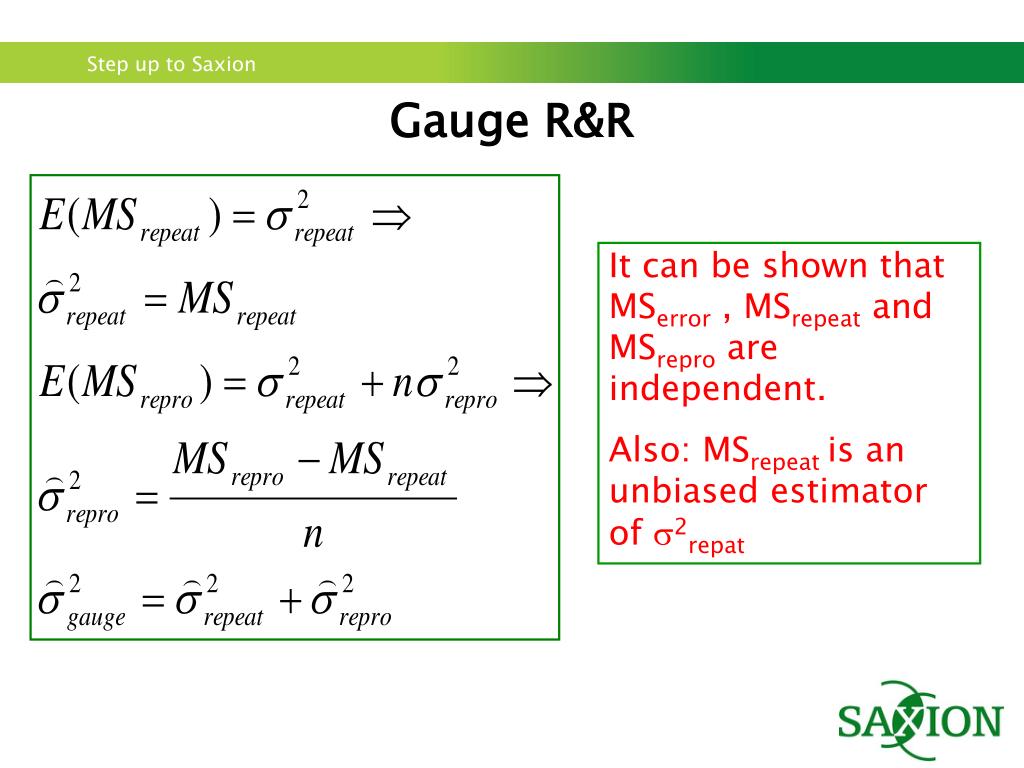 Step up to Saxion

Gauge R&R

$E(MS_{repeat}) = \sigma^2_{repeat} \Rightarrow$

$\hat{\sigma}^2_{repeat} = MS_{repeat}$

$E(MS_{repro}) = \sigma^2_{repeat} + n\sigma^2_{repro} \Rightarrow$

$\hat{\sigma}^2_{repro} = \frac{MS_{repro} - MS_{repeat}}{n}$

$\hat{\sigma}^2_{gauge} = \hat{\sigma}^2_{repeat} + \hat{\sigma}^2_{repro}$

It can be shown that $MS_{error}$ , $MS_{repeat}$ and $MS_{repro}$ are independent.

Also: $MS_{repeat}$ is an unbiased estimator of $\sigma^2_{repat}$

SAXION